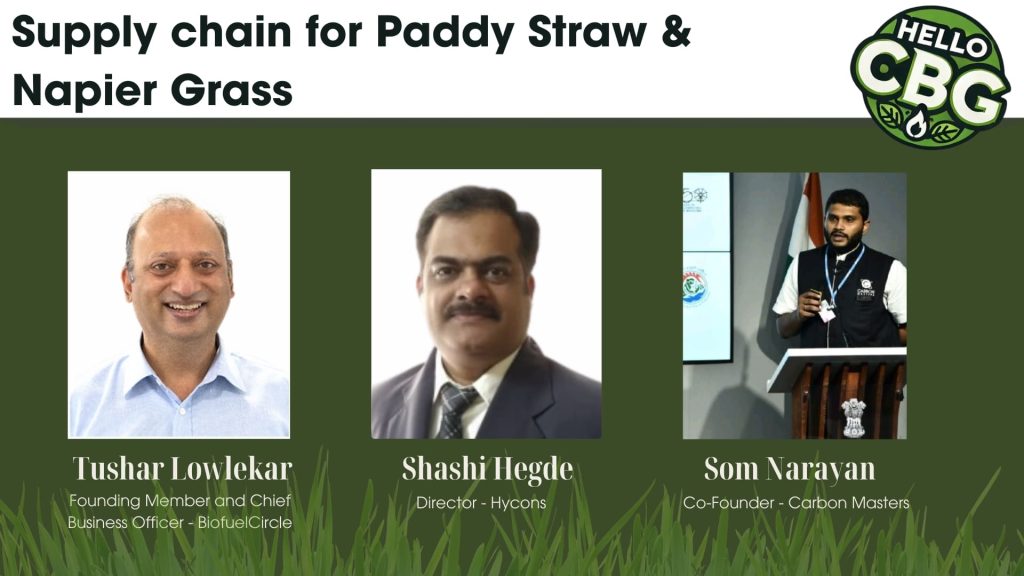 Supply chain for Paddy Straw & Napier Grass

HELLO CBG

Tushar Lowlekar
Founding Member and Chief Business Officer - BiofuelCircle

Shashi Hegde
Director - Hycons

Som Narayan
Co-Founder - Carbon Masters